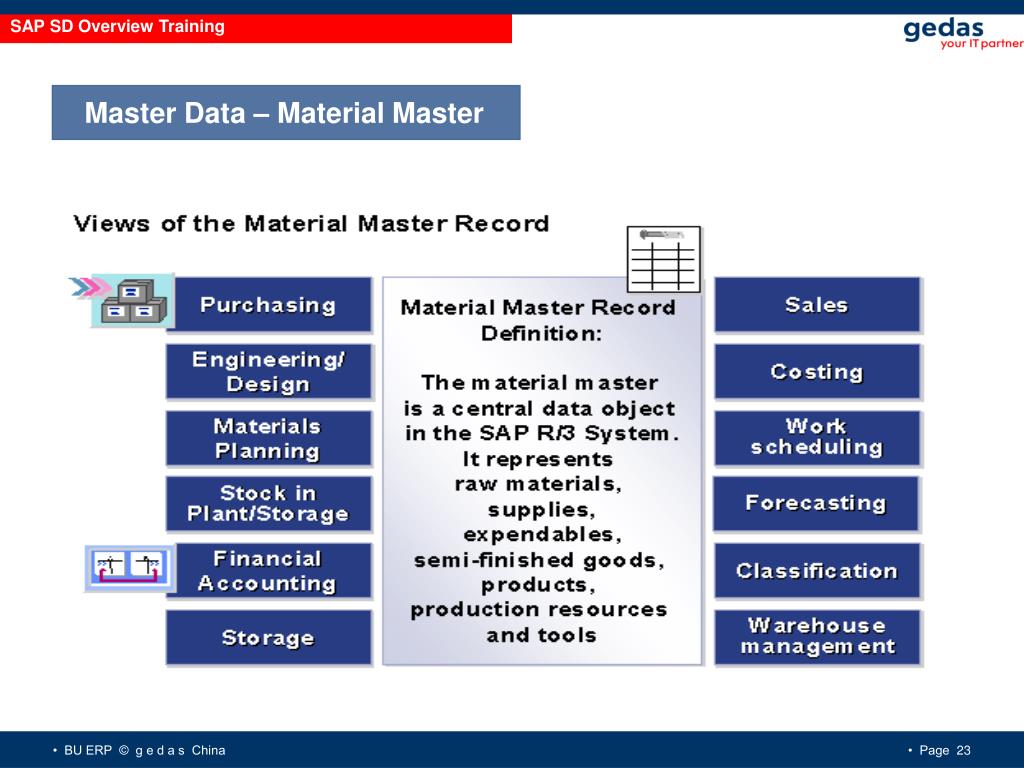 SAP SD Overview Training

gedas
your IT partner

Master Data – Material Master

Views of the Material Master Record

Purchasing

Engineering/ Design

Materials Planning

Stock in Plant/Storage

Financial Accounting

Storage

Material Master Record Definition:

The material master is a central data object in the SAP R/3 System. It represents raw materials, supplies, expendables, semi-finished goods, products, production resources and tools

Sales

Costing

Work scheduling

Forecasting

Classification

Warehouse management

• BU ERP © g e d a s China

• Page 23